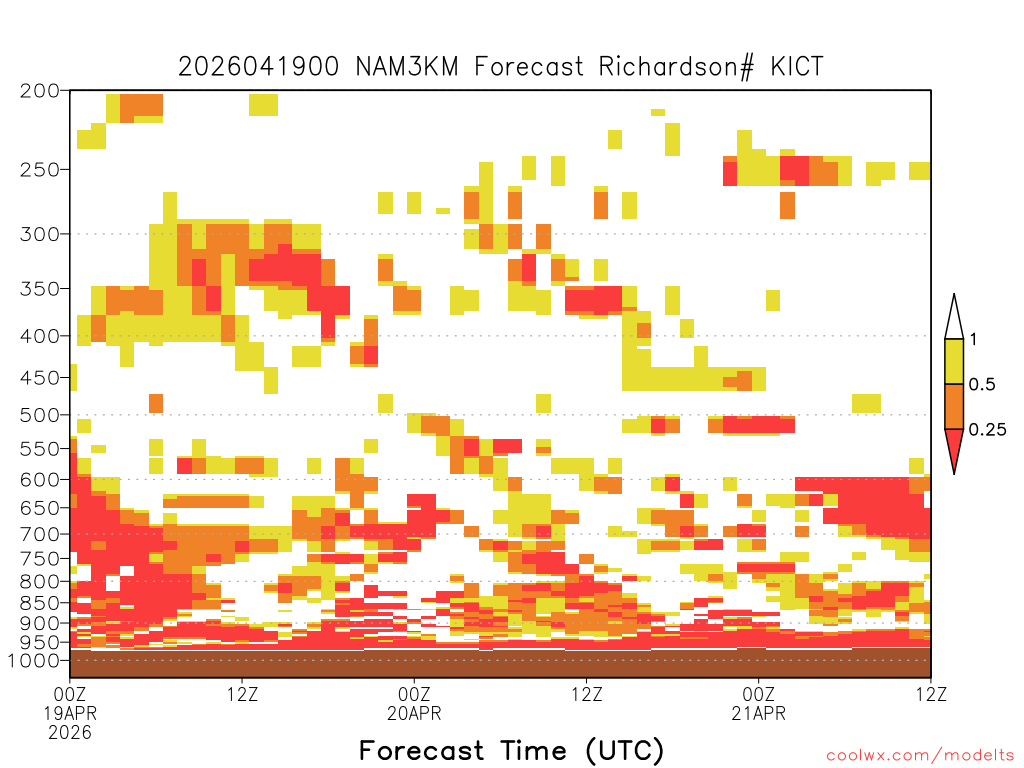 2026041900 NAM3KM Forecast Richardson# KICT

200
250
300
350
400
450
500
550
600
650
700
750
800
850
900
950
1000

1
0.5
0.25

00Z
19APR
2026

12Z

00Z
20APR

12Z

00Z
21APR

12Z

Forecast Time (UTC)

coolwx.com/modelts